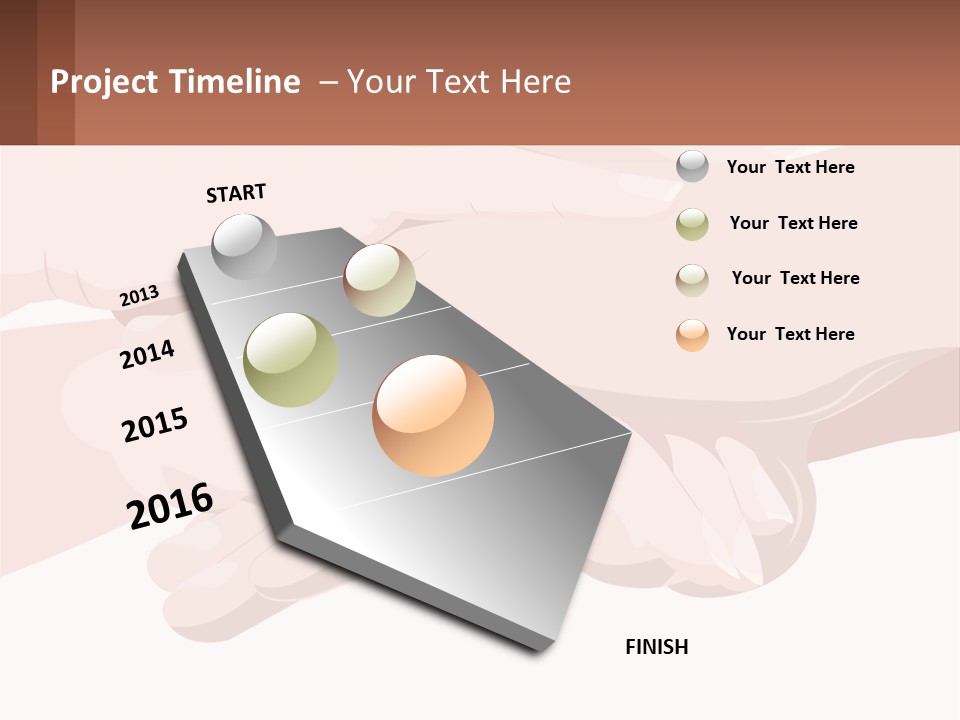 Project Timeline – Your Text Here

START

2013

2014

2015

2016

FINISH

Your Text Here

Your Text Here

Your Text Here

Your Text Here